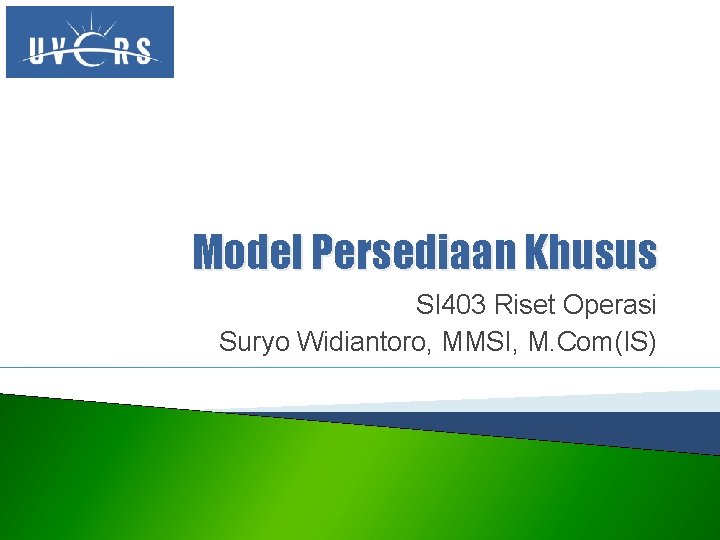 UVERS

Model Persediaan Khusus

SI403 Riset Operasi
Suryo Widiantoro, MMSI, M.Com(IS)